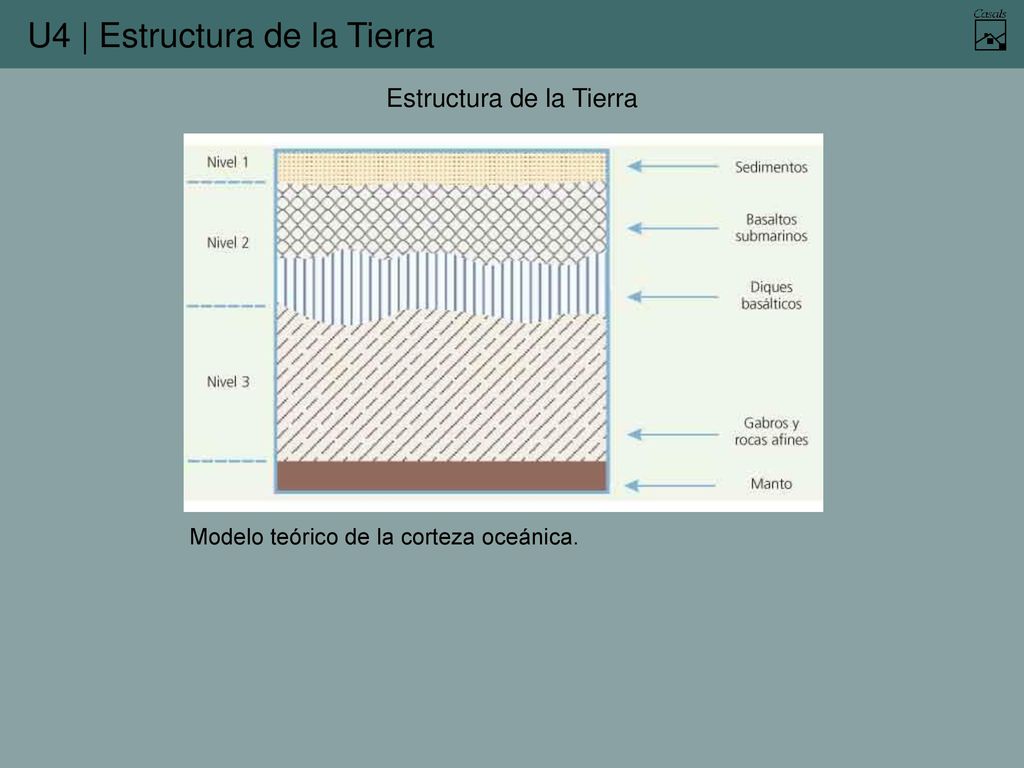 U4 | Estructura de la Tierra

Casals

Estructura de la Tierra

Nivel 1

Nivel 2

Nivel 3

Sedimentos

Basaltos submarinos

Diques basálticos

Gabros y rocas afines

Manto

Modelo teórico de la corteza oceánica.